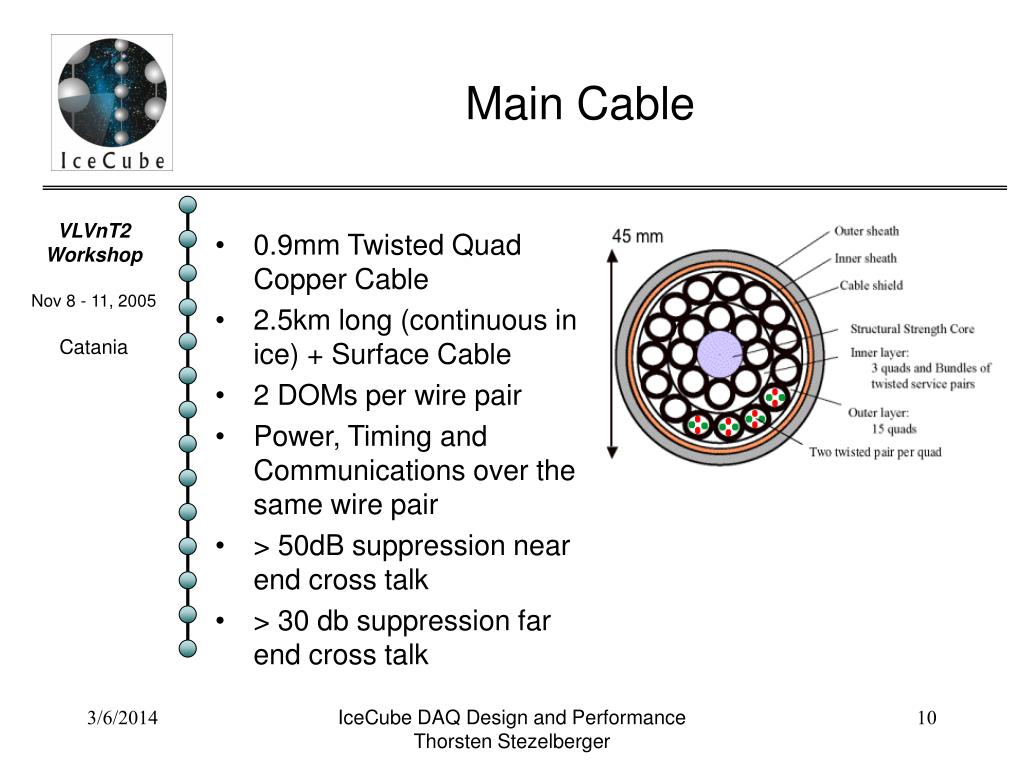 IceCube

Main Cable

VLVnT2 Workshop

Nov 8 - 11, 2005

Catania

• 0.9mm Twisted Quad Copper Cable
• 2.5km long (continuous in ice) + Surface Cable
• 2 DOMs per wire pair
• Power, Timing and Communications over the same wire pair
• > 50dB suppression near end cross talk
• > 30 db suppression far end cross talk

45 mm

Outer sheath

Inner sheath

Cable shield

Structural Strength Core

Inner layer: 3 quads and Bundles of twisted service pairs

Outer layer: 15 quads

Two twisted pair per quad

3/6/2014

IceCube DAQ Design and Performance
Thorsten Stezelberger

10